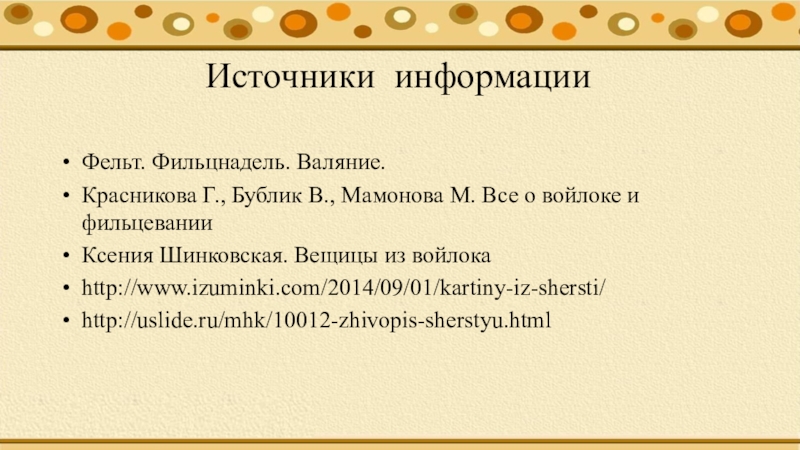 Источники информации

• Фельт. Фильцнадель. Валяние.
• Красникова Г., Бублик В., Мамонова М. Все о войлоке и фильцевании
• Ксения Шинковская. Вещицы из войлока
• http://www.izuminki.com/2014/09/01/kartiny-iz-shersti/
• http://uslide.ru/mhk/10012-zhivopis-sherstyu.html